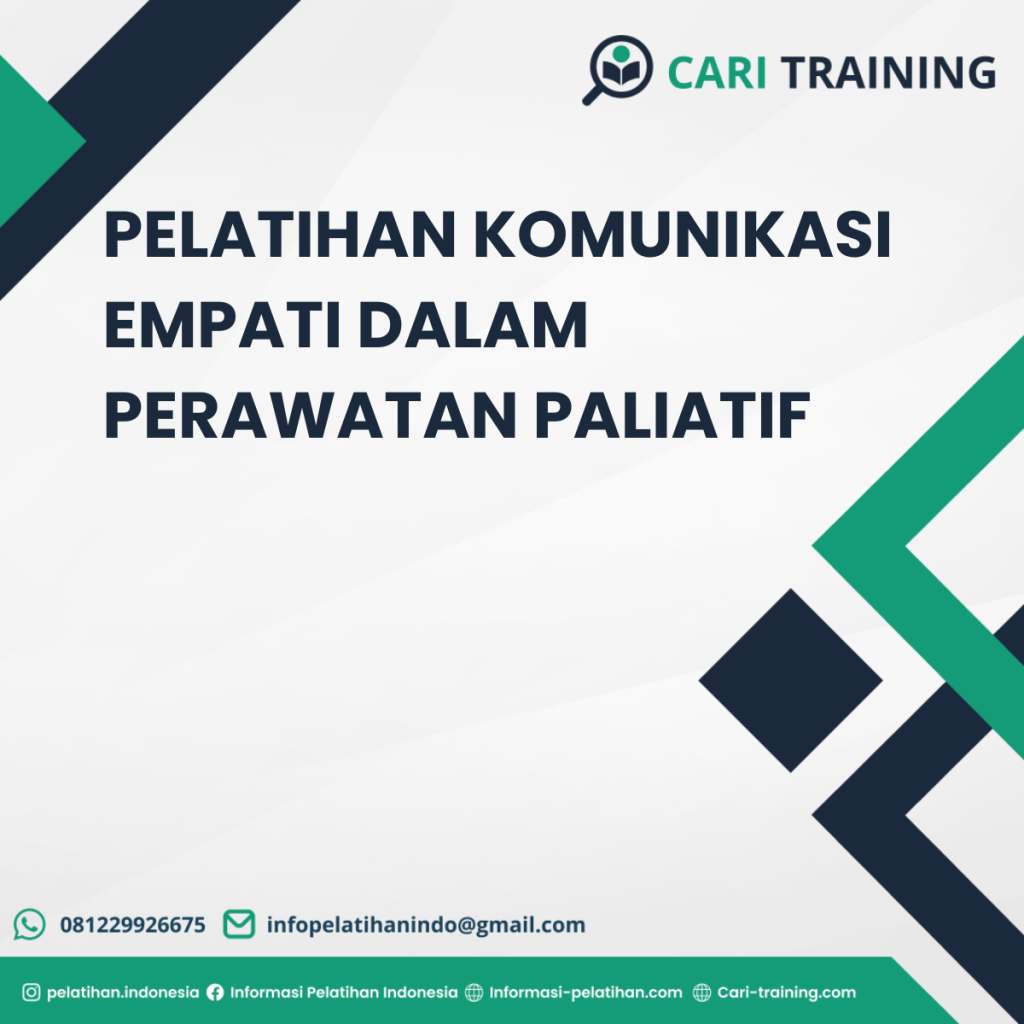 CARI TRAINING

PELATIHAN KOMUNIKASI EMPATI DALAM PERAWATAN PALIATIF

081229926675 infopelatihanindo@gmail.com

pelatihan.indonesia Informasi Pelatihan Indonesia Informasi-pelatihan.com Cari-training.com